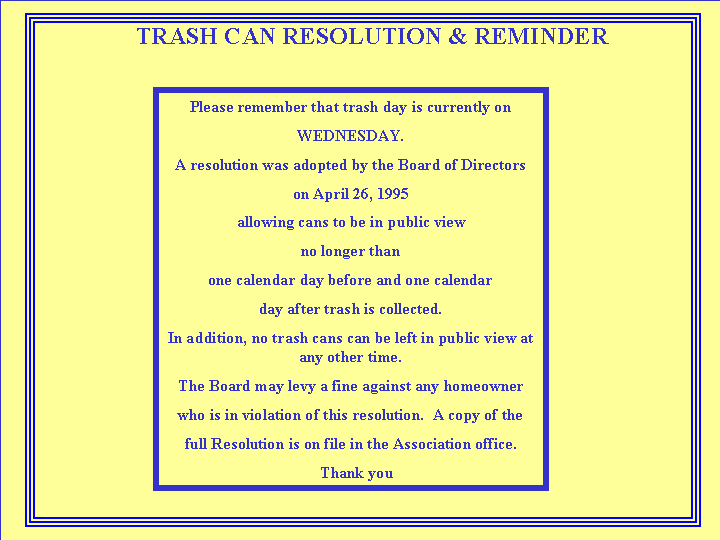 TRASH CAN RESOLUTION & REMINDER

Please remember that trash day is currently on

WEDNESDAY.

A resolution was adopted by the Board of Directors

on April 26, 1995

allowing cans to be in public view

no longer than

one calendar day before and one calendar

day after trash is collected.

In addition, no trash cans can be left in public view at any other time.

The Board may levy a fine against any homeowner

who is in violation of this resolution.  A copy of the

full Resolution is on file in the Association office.

Thank you